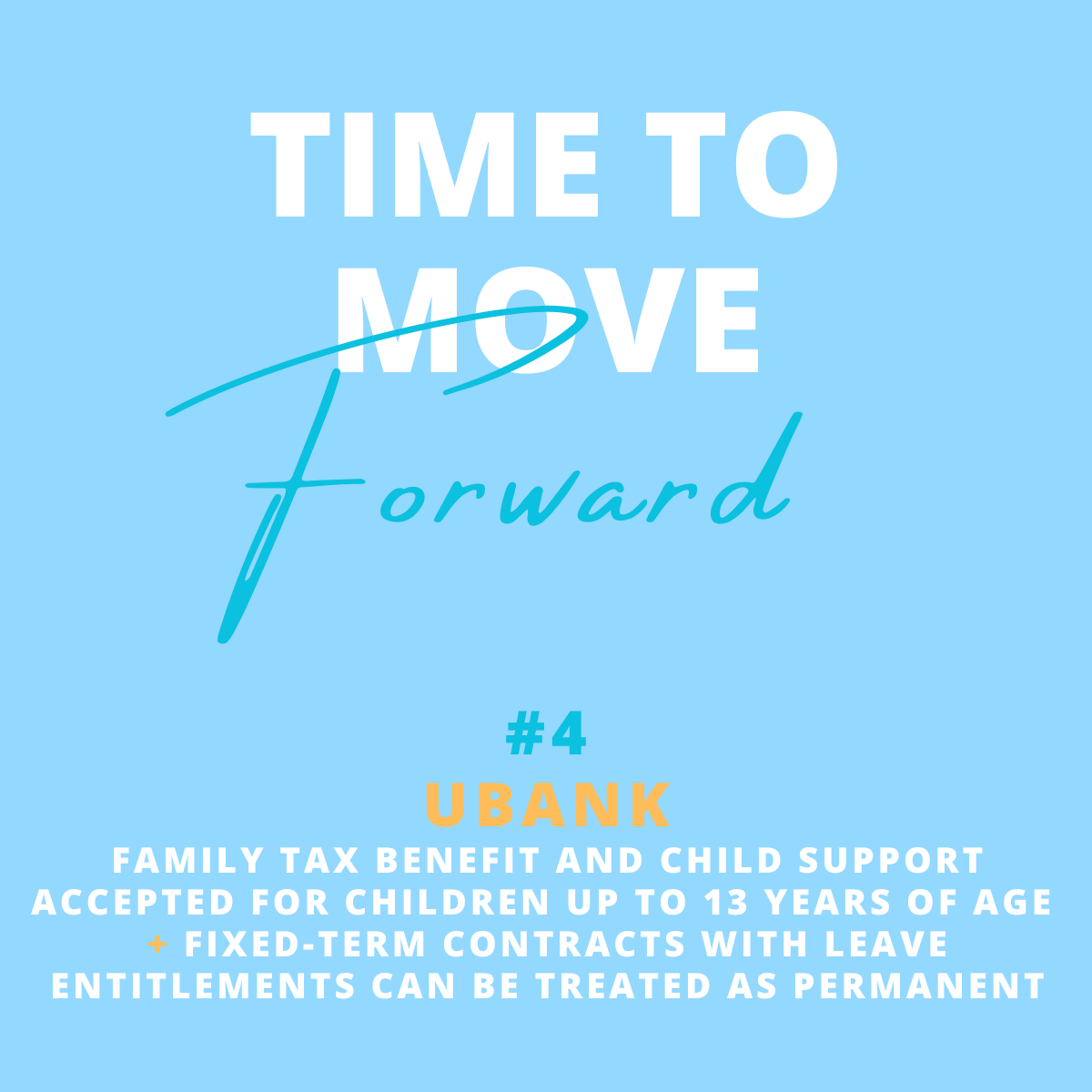 TIME TO MOVE

Forward

#4
UBANK
FAMILY TAX BENEFIT AND CHILD SUPPORT ACCEPTED FOR CHILDREN UP TO 13 YEARS OF AGE + FIXED-TERM CONTRACTS WITH LEAVE ENTITLEMENTS CAN BE TREATED AS PERMANENT